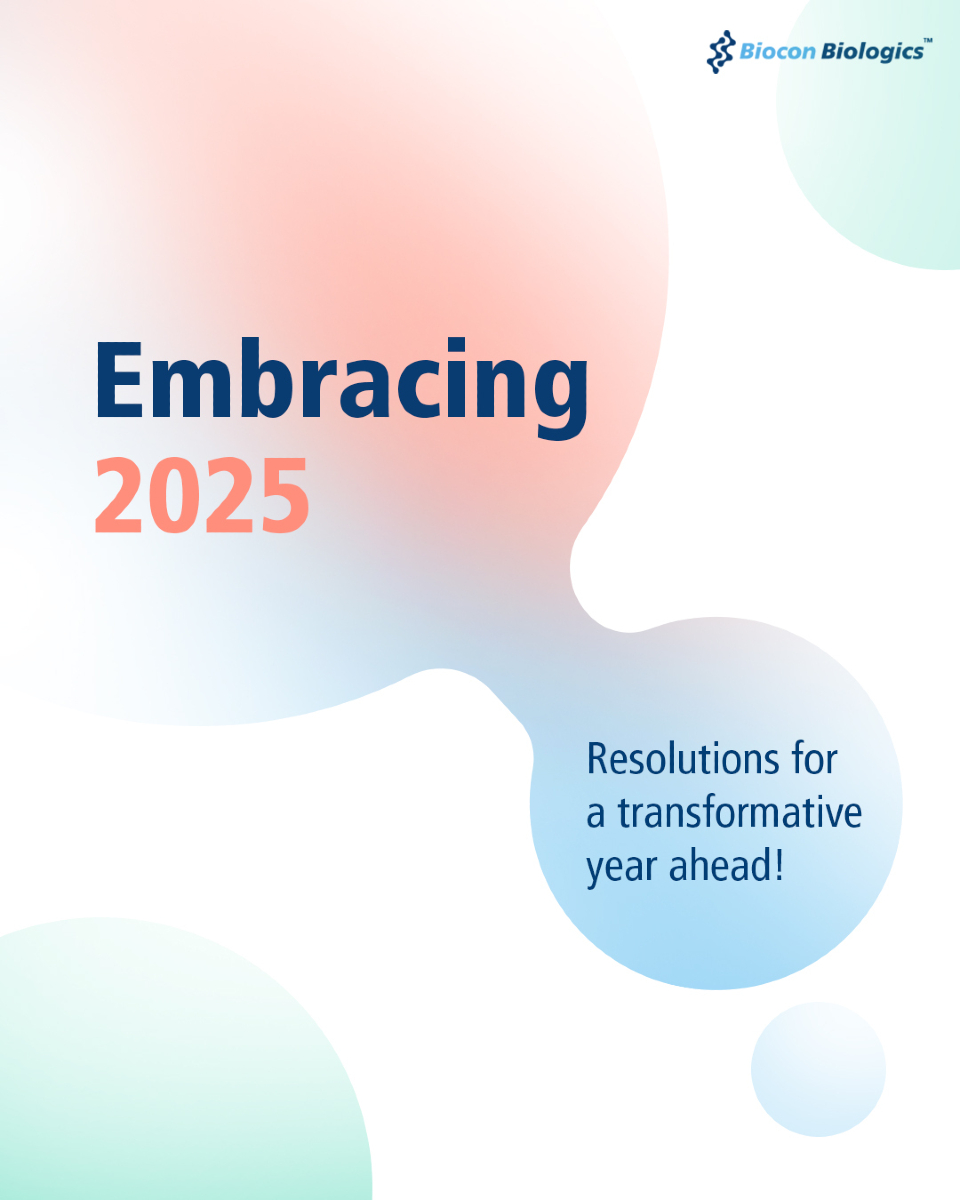 Biocon Biologics™

Embracing
2025

Resolutions for a transformative year ahead!